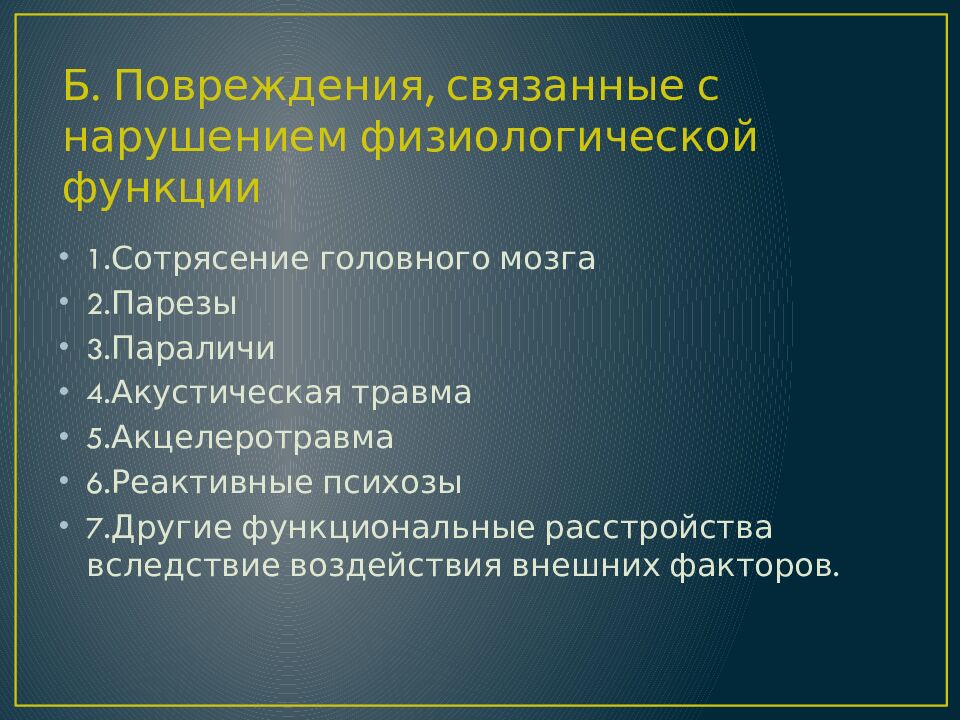 Б. Повреждения, связанные с нарушением физиологической функции

• 1.Сотрясение головного мозга
• 2.Парезы
• 3.Параличи
• 4.Акустическая травма
• 5.Акцелеротравма
• 6.Реактивные психозы
• 7.Другие функциональные расстройства вследствие воздействия внешних факторов.